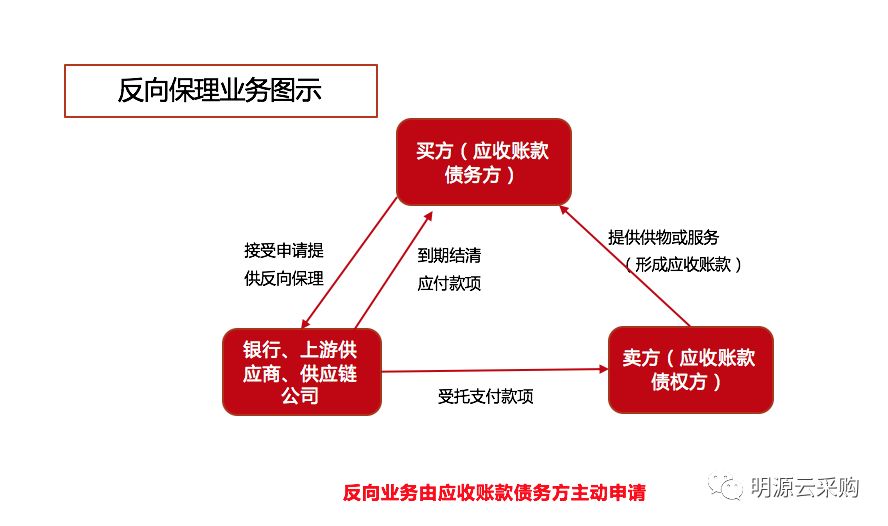 反向保理业务图示

买方（应收账款债务方）

接受申请提供反向保理

到期结清应付款项

提供供物或服务（形成应收账款）

银行、上游供应商、供应链公司

受托支付款项

卖方（应收账款债权方）

反向业务由应收账款债务方主动申请

明源云采购